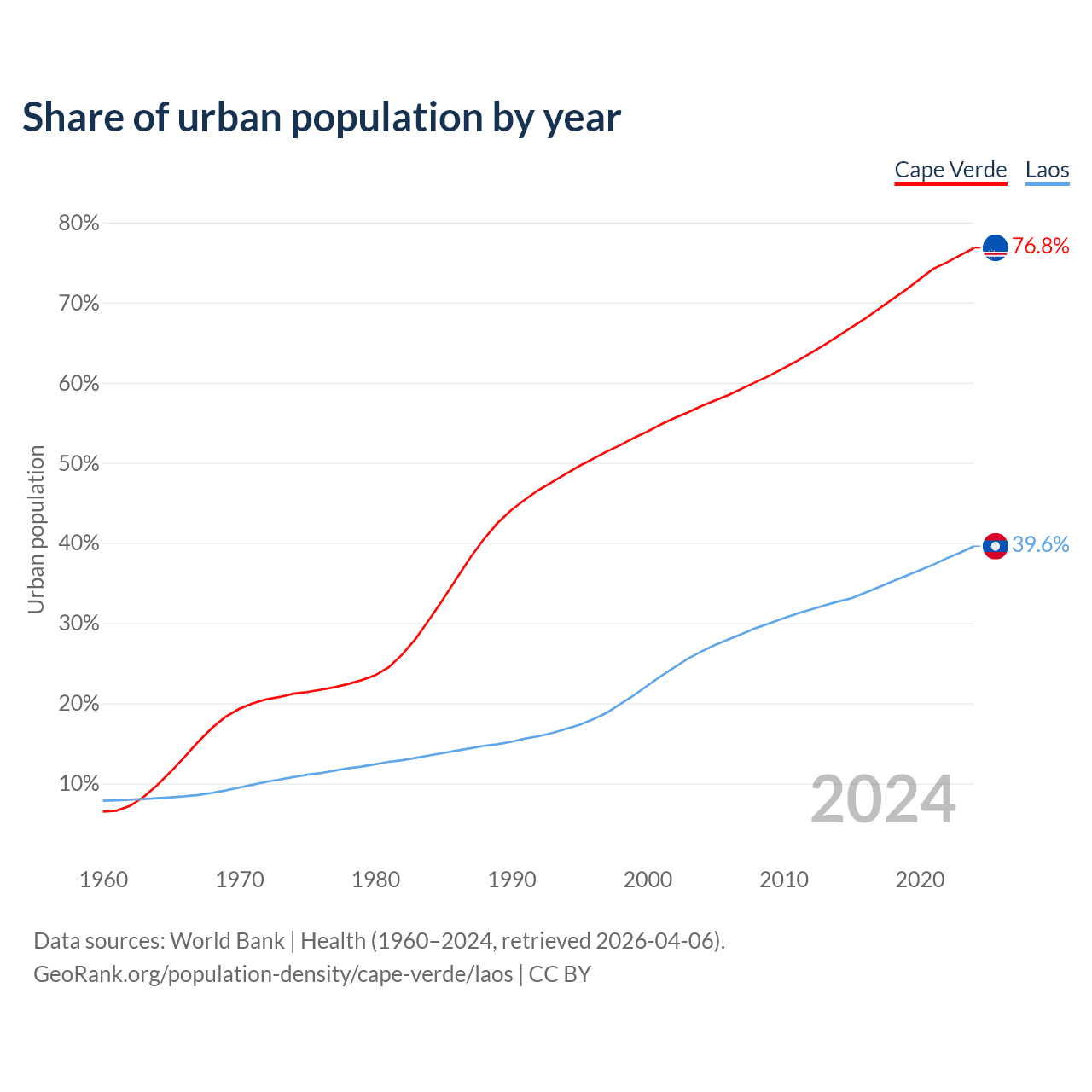 Share of urban population by year

Cape Verde Laos

80%
70%
60%
50%
40%
30%
20%
10%

Urban population

76.8%
39.6%

2024

1960 1970 1980 1990 2000 2010 2020

Data sources: World Bank | Health (1960–2024, retrieved 2026-04-06).
GeoRank.org/population-density/cape-verde/laos | CC BY